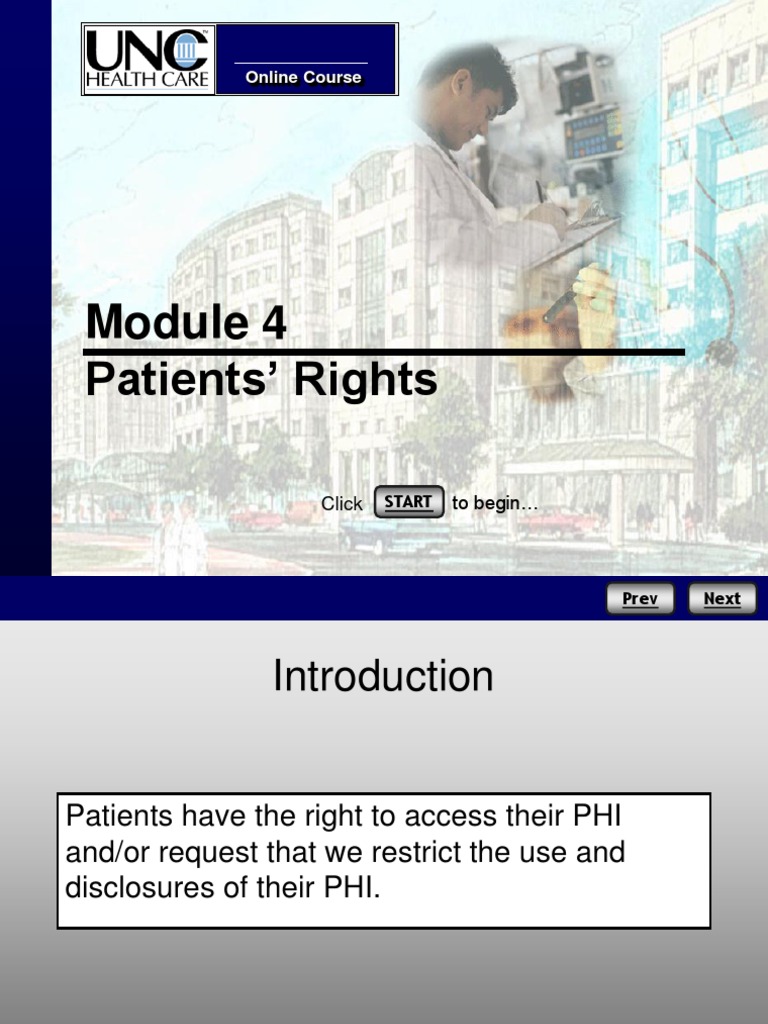 UNC HEALTH CARE

Online Course

Module 4
Patients' Rights

Click START to begin…

Prev Next

Introduction

Patients have the right to access their PHI and/or request that we restrict the use and disclosures of their PHI.